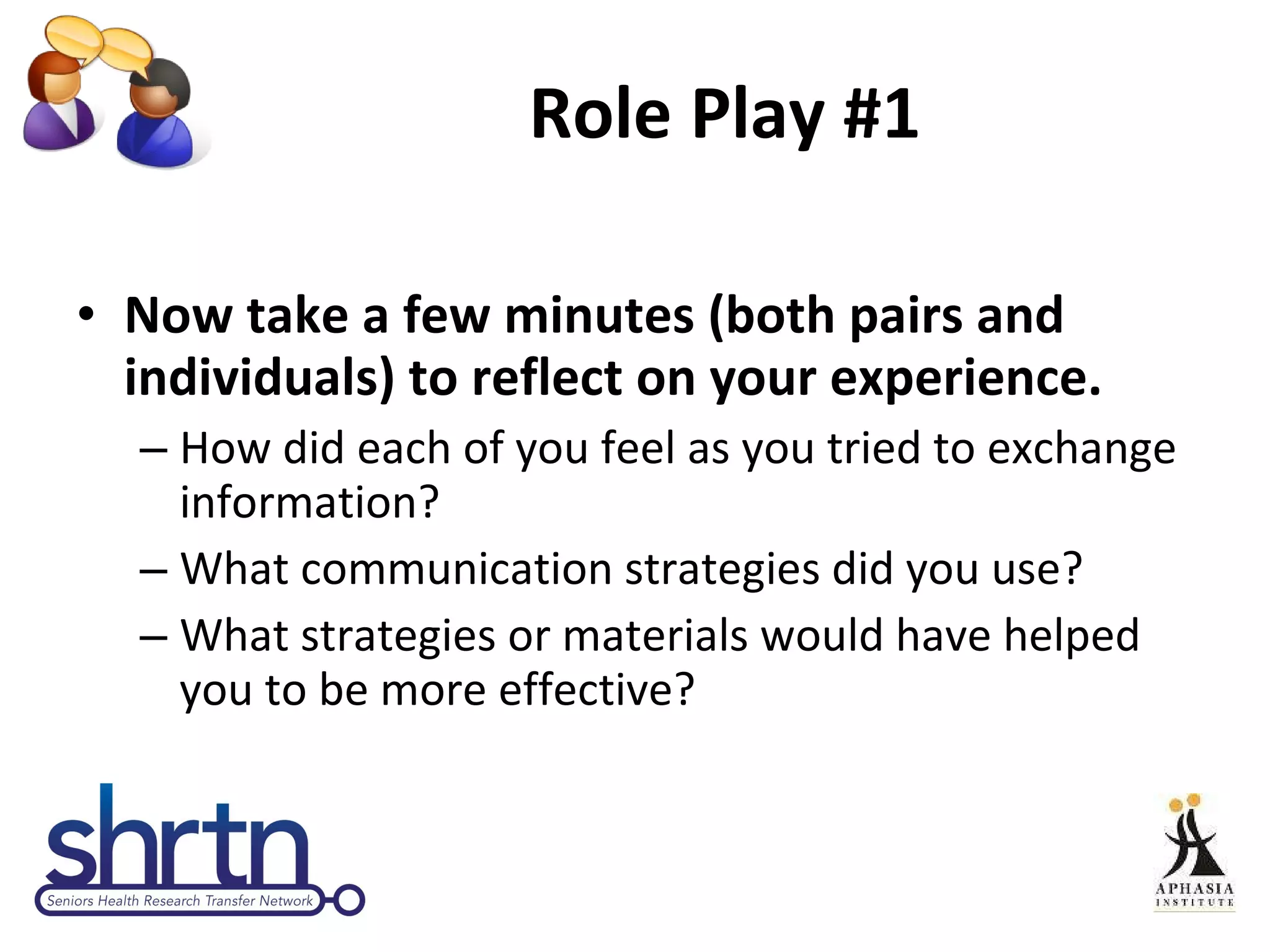 Role Play #1

• Now take a few minutes (both pairs and individuals) to reflect on your experience.
– How did each of you feel as you tried to exchange information?
– What communication strategies did you use?
– What strategies or materials would have helped you to be more effective?

shrtn
Seniors Health Research Transfer Network

APHASIA
INSTITUTE